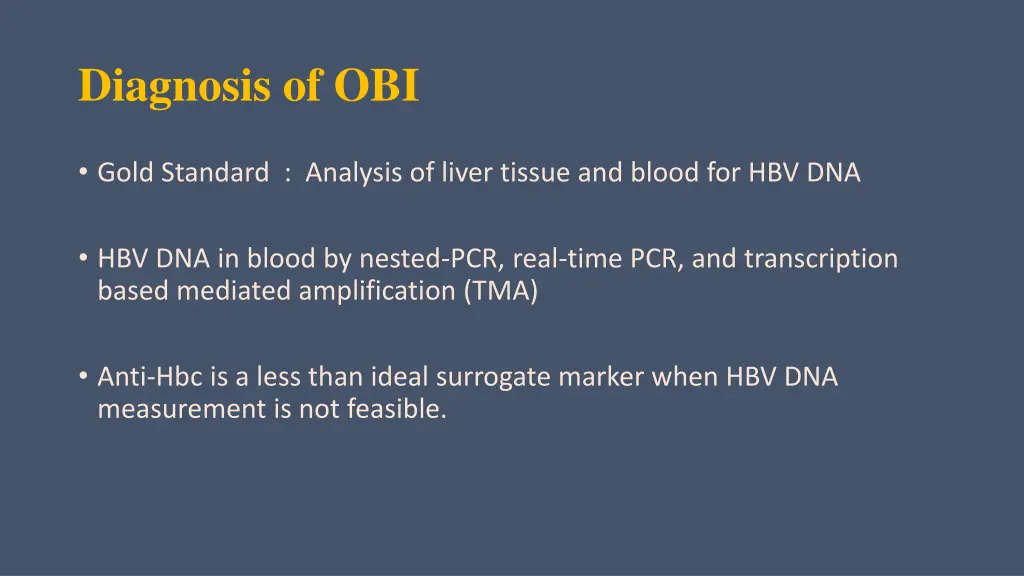 Diagnosis of OBI

• Gold Standard : Analysis of liver tissue and blood for HBV DNA

• HBV DNA in blood by nested-PCR, real-time PCR, and transcription based mediated amplification (TMA)

• Anti-Hbc is a less than ideal surrogate marker when HBV DNA measurement is not feasible.